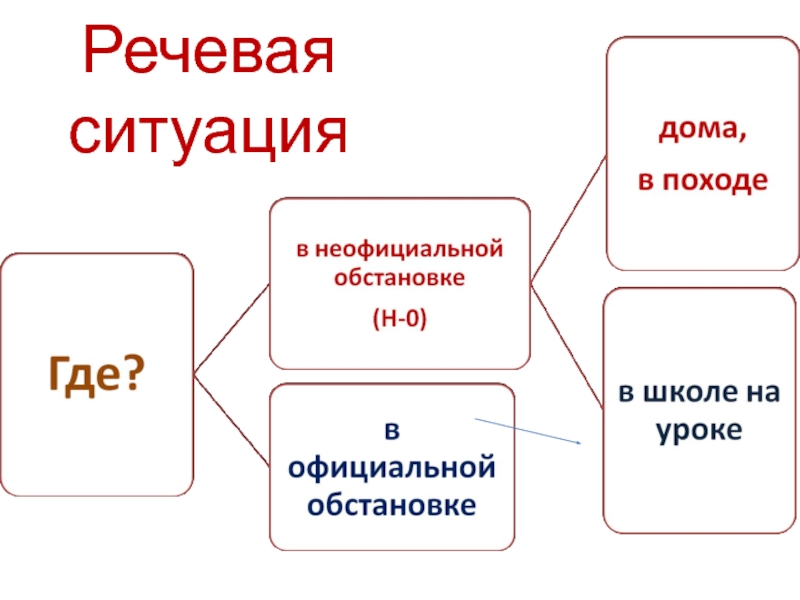 Речевая ситуация

Где?

в неофициальной обстановке

(Н-0)

в официальной обстановке

дома,

в походе

в школе на уроке